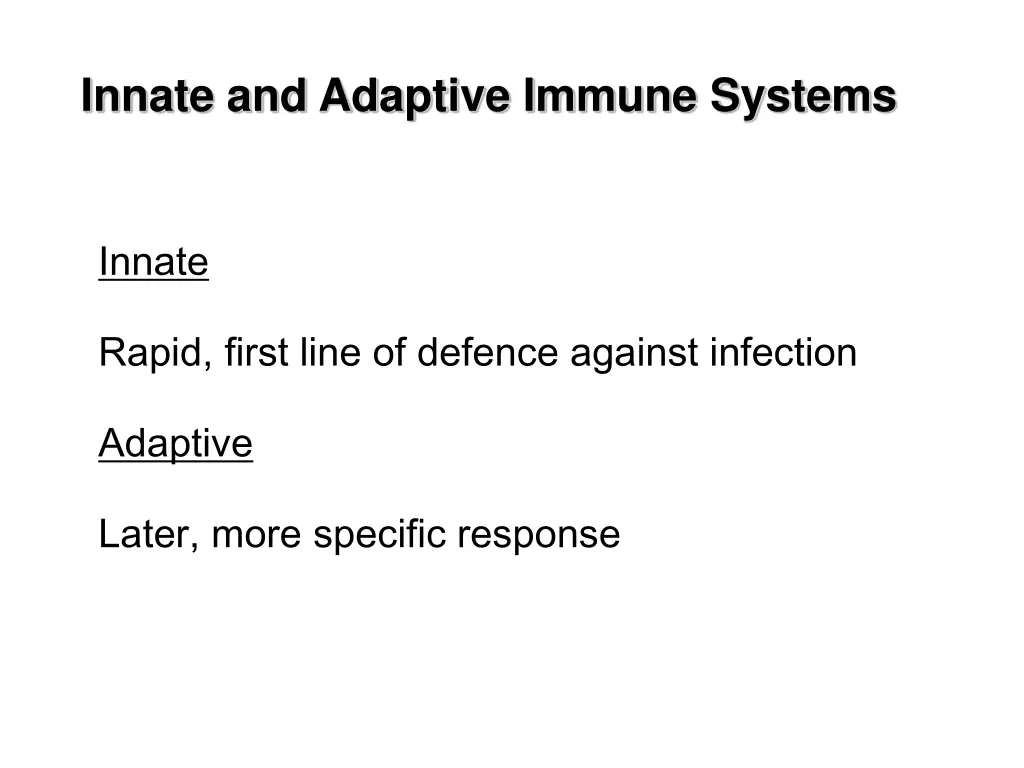 Innate and Adaptive Immune Systems

Innate

Rapid, first line of defence against infection

Adaptive

Later, more specific response